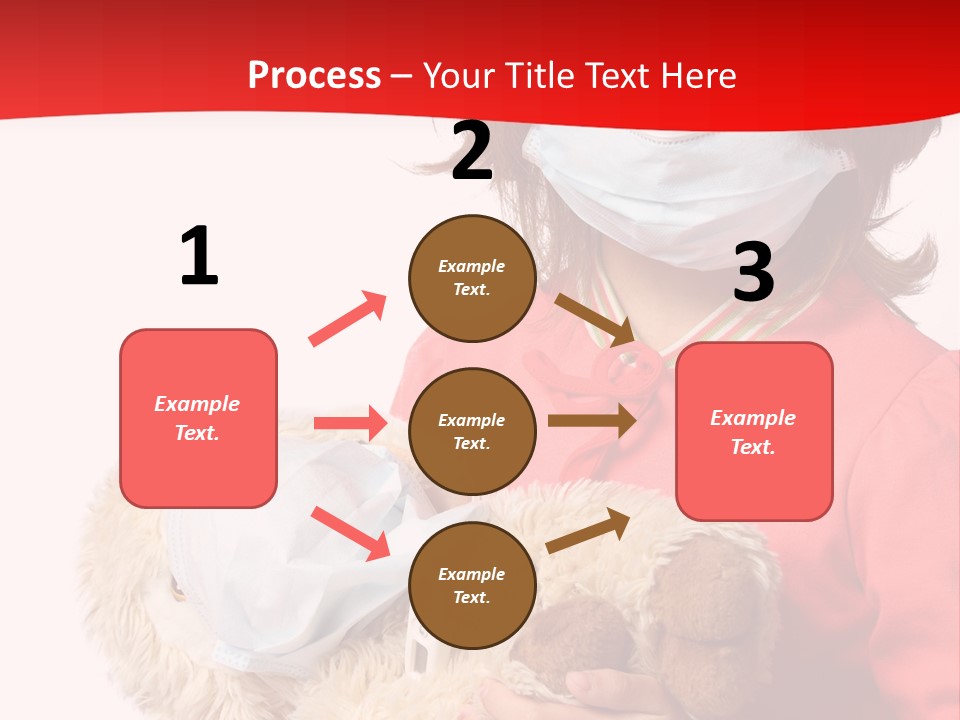 Process – Your Title Text Here

1

Example Text.

2

Example Text.

Example Text.

Example Text.

3

Example Text.